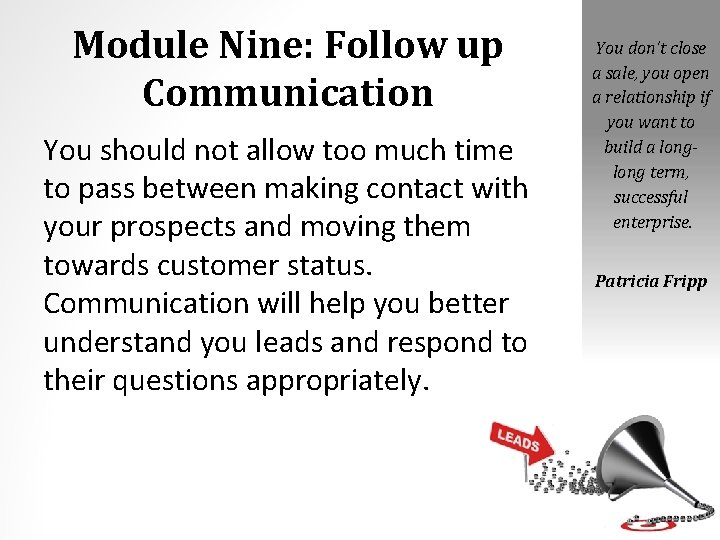 Module Nine: Follow up Communication

You should not allow too much time to pass between making contact with your prospects and moving them towards customer status. Communication will help you better understand you leads and respond to their questions appropriately.

You don't close a sale, you open a relationship if you want to build a long-long term, successful enterprise.

Patricia Fripp

LEADS